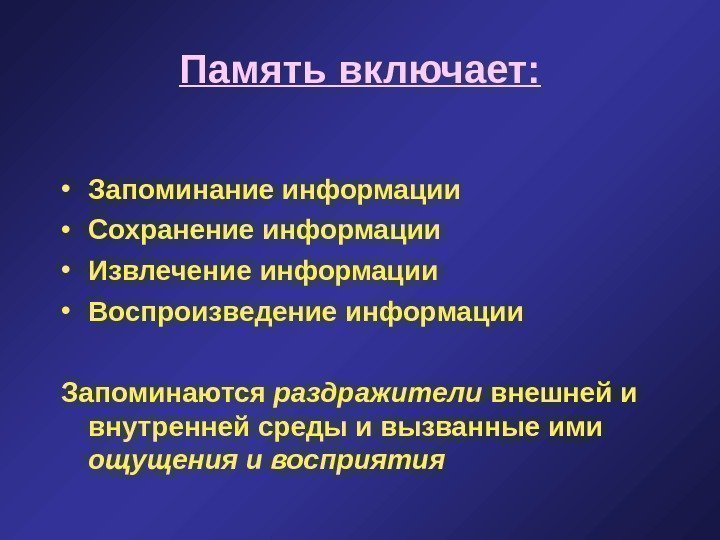 Память включает:

• Запоминание информации
• Сохранение информации
• Извлечение информации
• Воспроизведение информации

Запоминаются раздражители внешней и внутренней среды и вызванные ими ощущения и восприятия